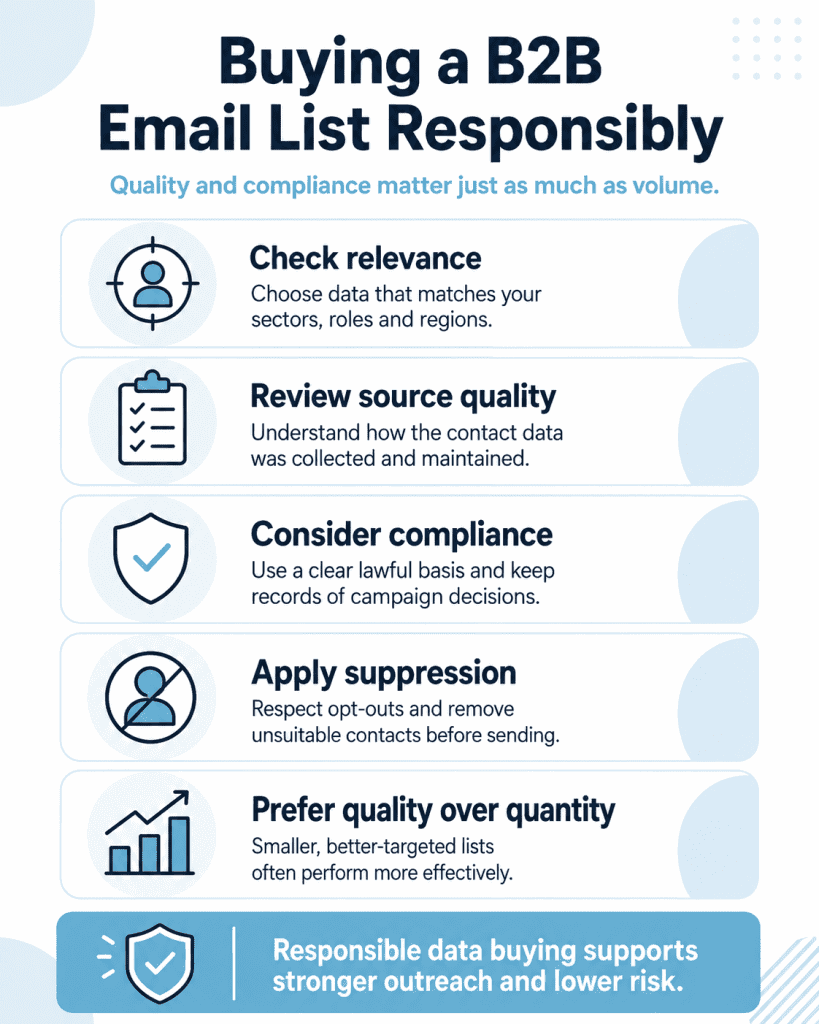 Buying a B2B Email List Responsibly

Quality and compliance matter just as much as volume.

Check relevance
Choose data that matches your sectors, roles and regions.

Review source quality
Understand how the contact data was collected and maintained.

Consider compliance
Use a clear lawful basis and keep records of campaign decisions.

Apply suppression
Respect opt-outs and remove unsuitable contacts before sending.

Prefer quality over quantity
Smaller, better-targeted lists often perform more effectively.

Responsible data buying supports stronger outreach and lower risk.